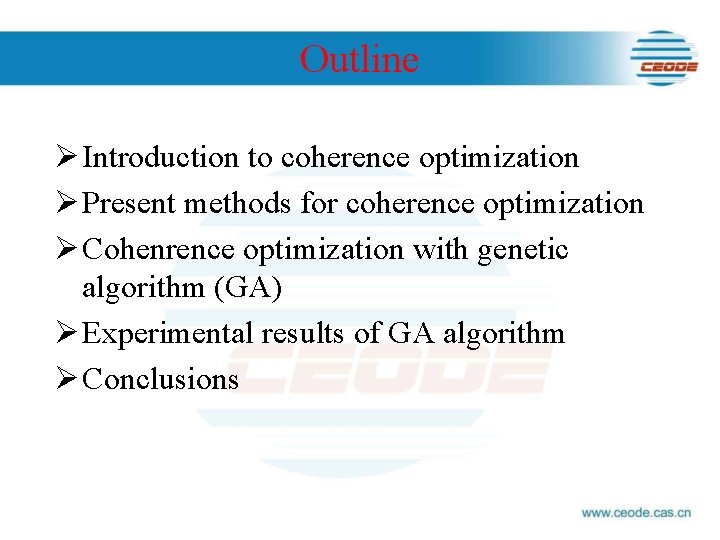 Outline

CEODE

➢ Introduction to coherence optimization
➢ Present methods for coherence optimization
➢ Cohenrence optimization with genetic algorithm (GA)
➢ Experimental results of GA algorithm
➢ Conclusions

CEODE

www.ceode.cas.cn